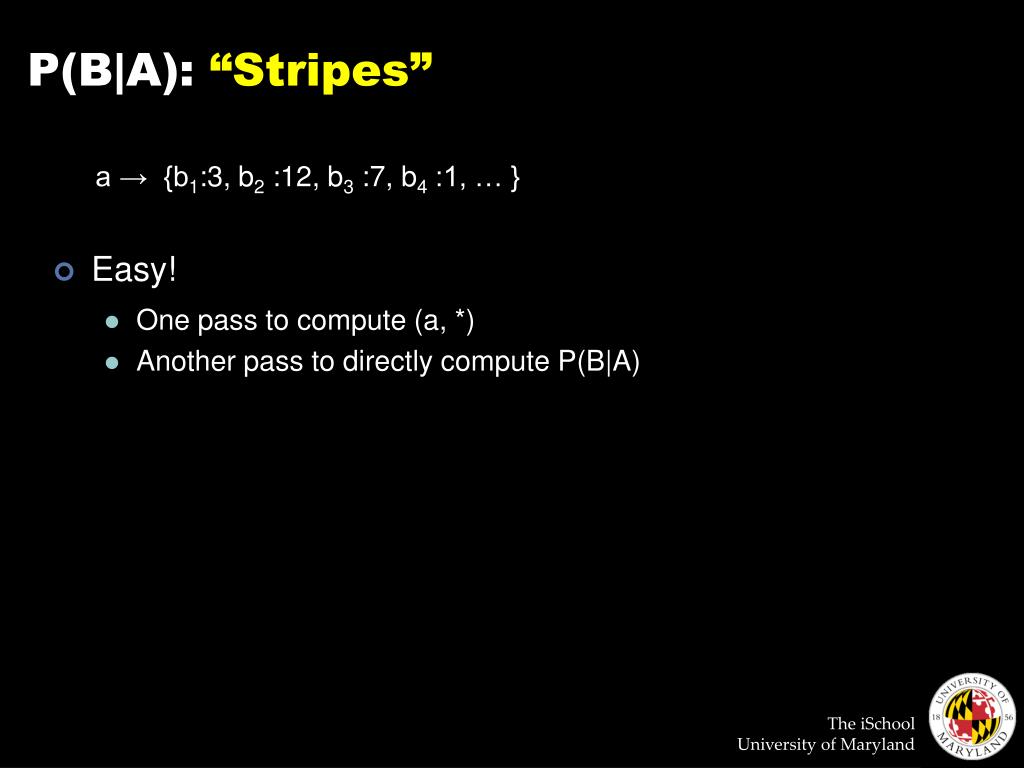 P(B|A): “Stripes”

a → {$b_1$:3, $b_2$ :12, $b_3$ :7, $b_4$ :1, … }

Easy!

One pass to compute (a, *)

Another pass to directly compute P(B|A)

The iSchool
University of Maryland

UNIVERSITY OF MARYLAND 18 56